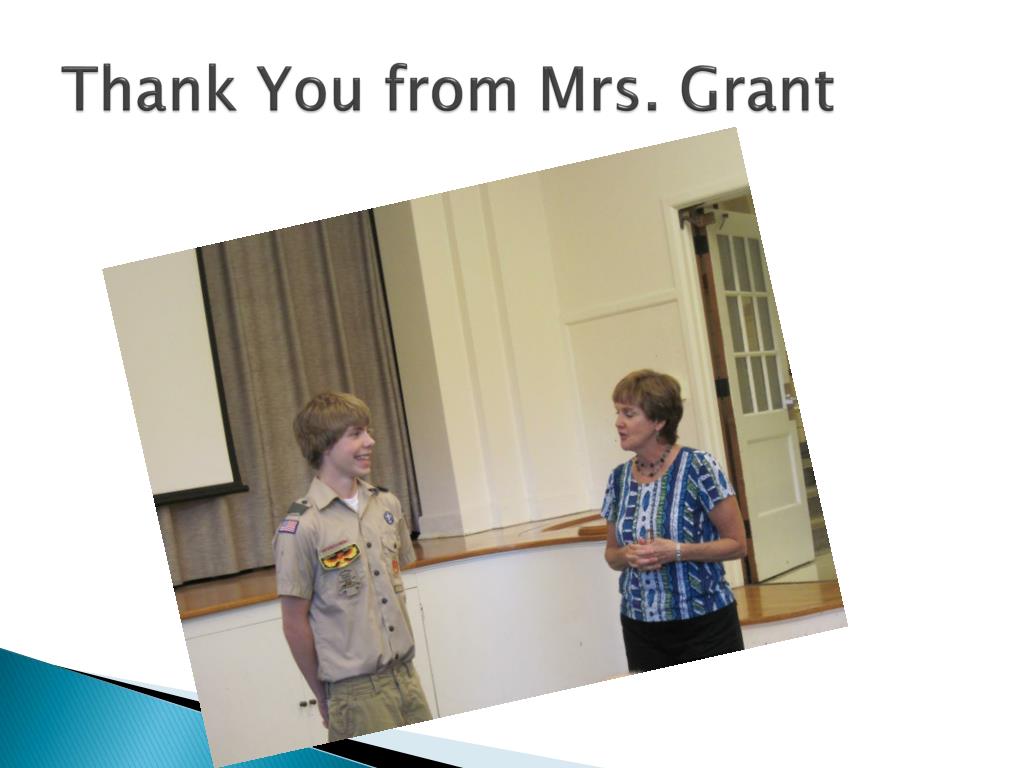 Thank You from Mrs. Grant